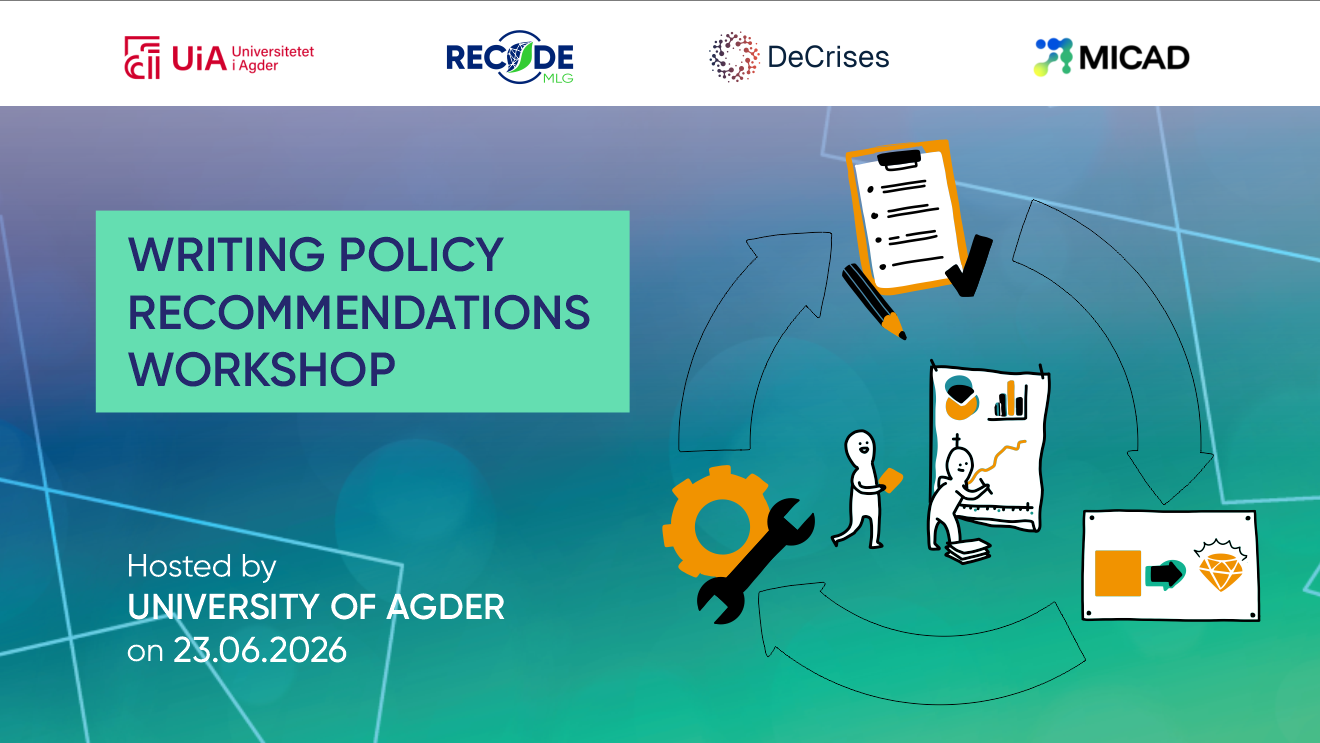 UiA Universitetet i Agder

RECODE MLG

DeCrises

MICAD

WRITING POLICY RECOMMENDATIONS WORKSHOP

Hosted by
UNIVERSITY OF AGDER
on 23.06.2026